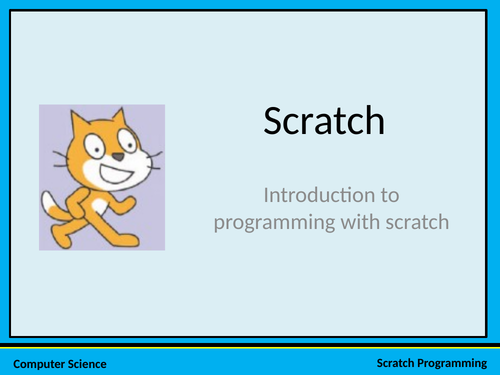 Scratch

Introduction to programming with scratch

Computer Science

Scratch Programming